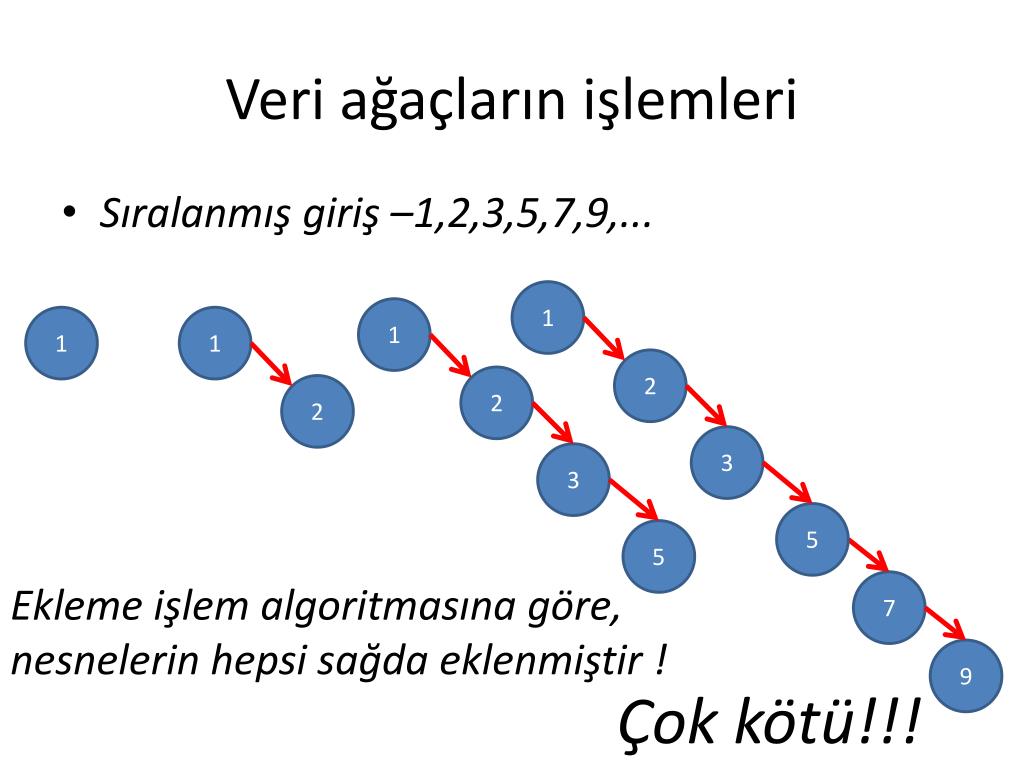 Veri ağaçların işlemleri

• Sıralanmış giriş –1,2,3,5,7,9,...

1

1

2

1

2

3

5

1

2

3

5

7

9

Ekleme işlem algoritmasına göre, nesnelerin hepsi sağda eklenmiştir !

Çok kötü!!!